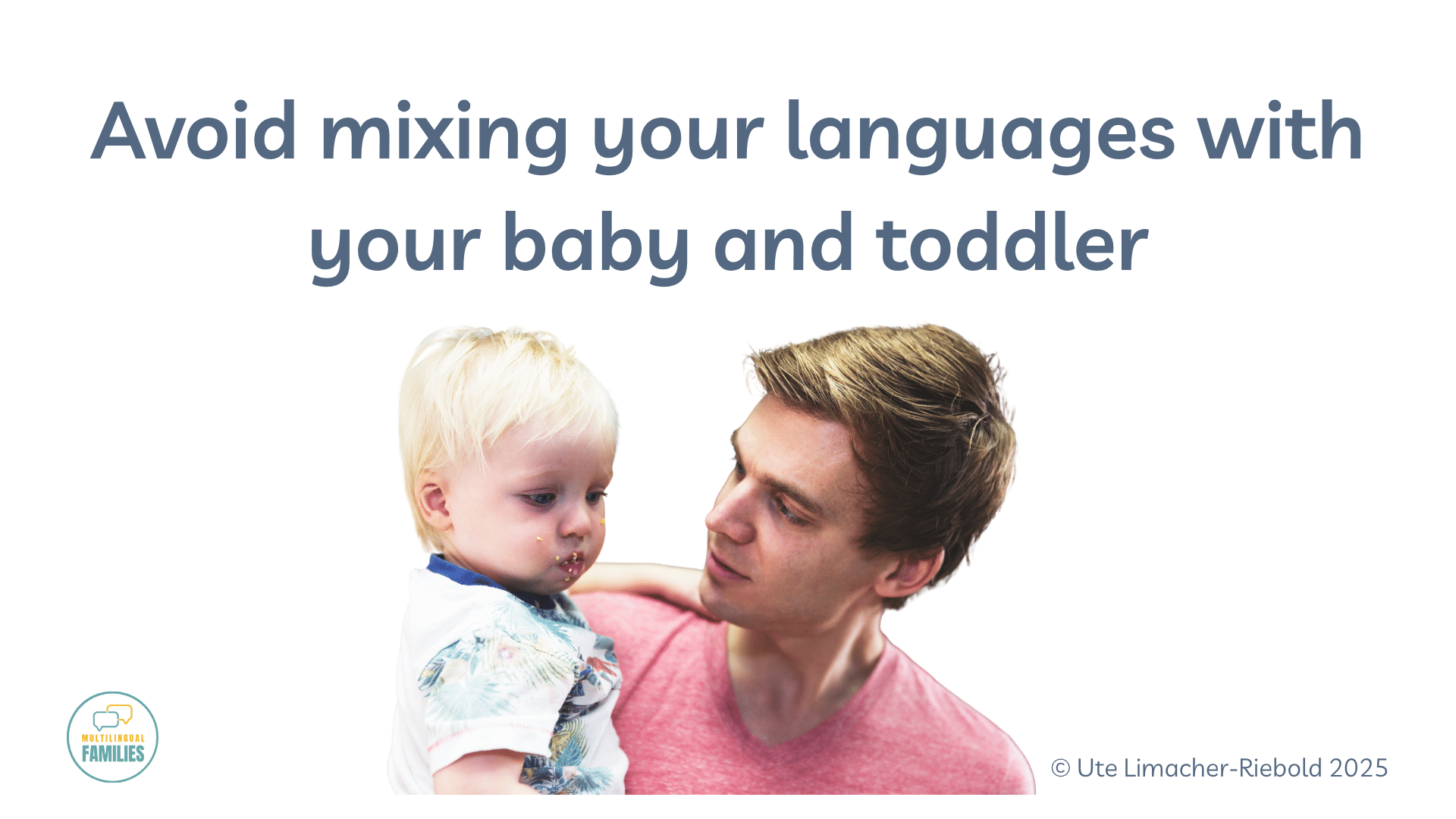 Avoid mixing your languages with your baby and toddler

MULTILINGUAL FAMILIES

© Ute Limacher-Riebold 2025